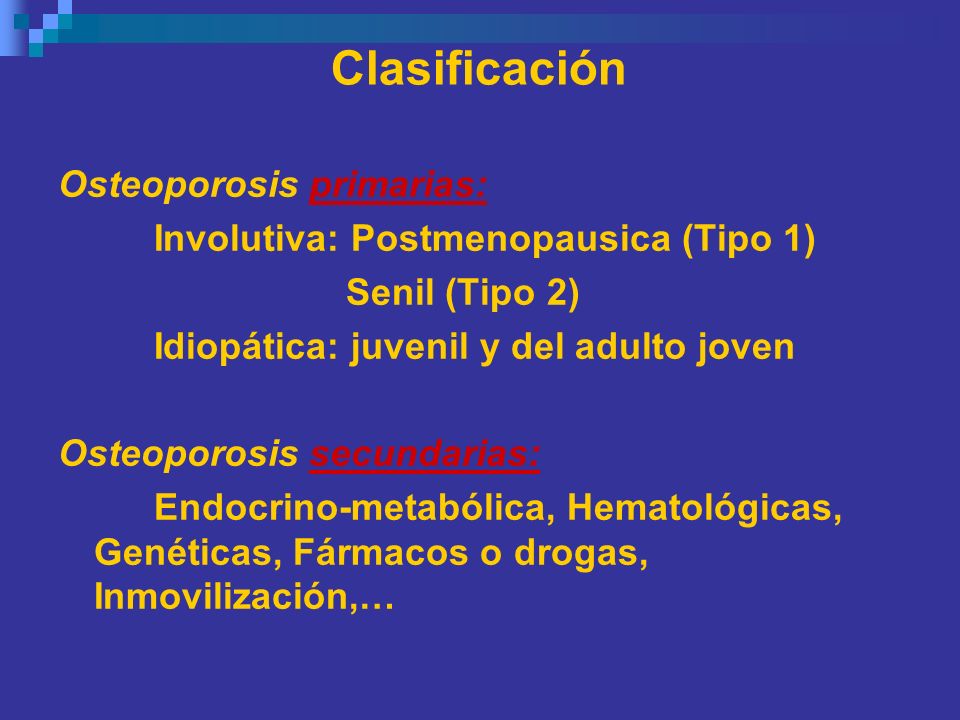 Clasificación

Osteoporosis primarias:

Involutiva: Postmenopausica (Tipo 1)

Senil (Tipo 2)

Idiopática: juvenil y del adulto joven

Osteoporosis secundarias:

Endocrino-metabólica, Hematológicas, Genéticas, Fármacos o drogas, Inmovilización,…